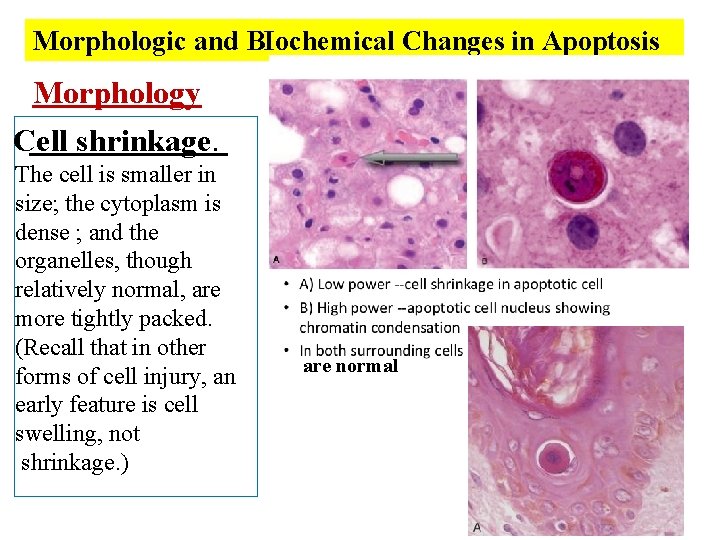 Morphologic and BIochemical Changes in Apoptosis

Morphology

Cell shrinkage.

The cell is smaller in size; the cytoplasm is dense ; and the organelles, though relatively normal, are more tightly packed. (Recall that in other forms of cell injury, an early feature is cell swelling, not shrinkage.)

A

B

• A) Low power --cell shrinkage in apoptotic cell
• B) High power –apoptotic cell nucleus showing chromatin condensation
• In both surrounding cells are normal

A